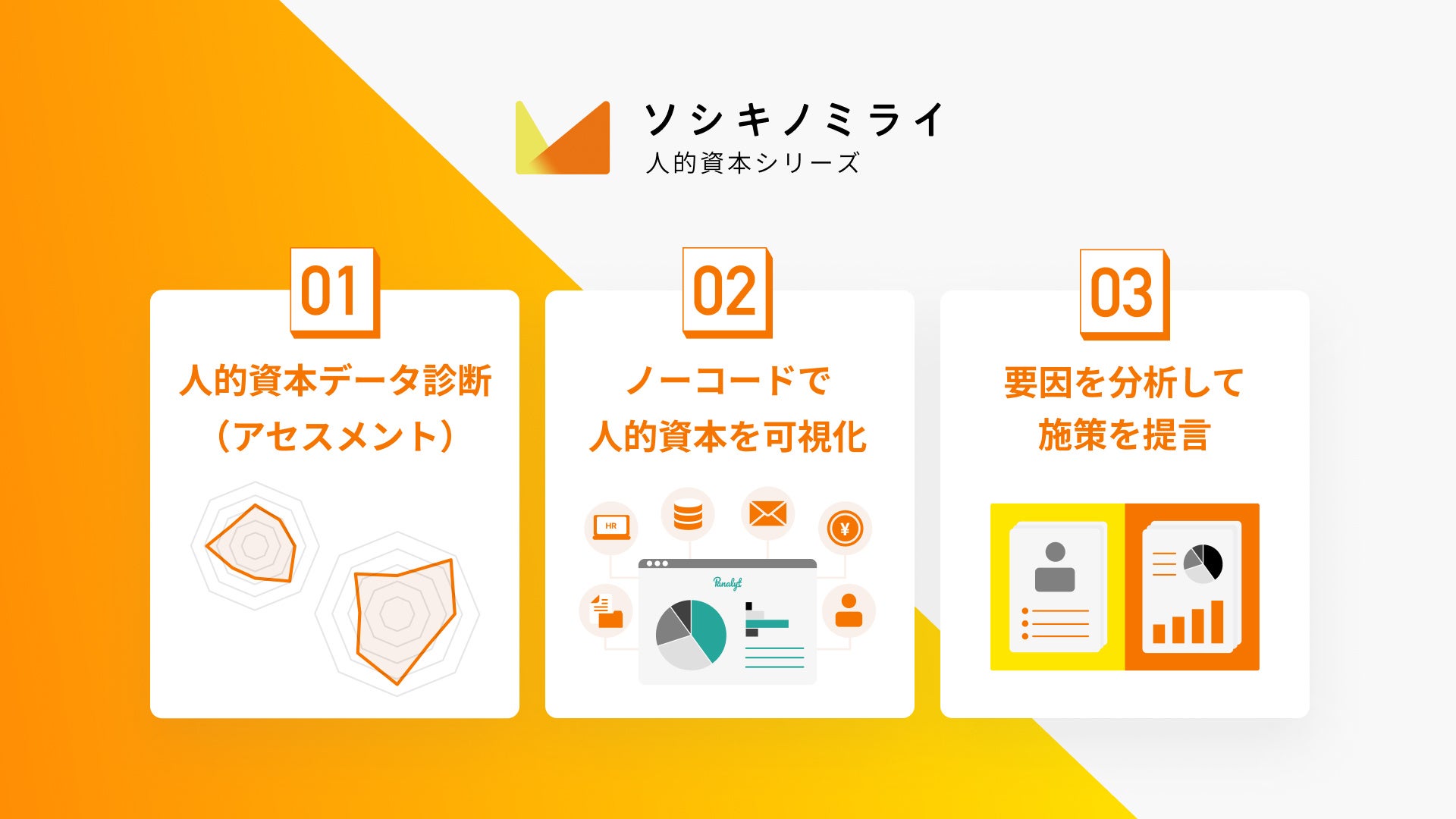 ソシキノミライ
人的資本シリーズ

01
人的資本データ診断
（アセスメント）

02
ノーコードで
人的資本を可視化

HR
¥
Panalyt

03
要因を分析して
施策を提言